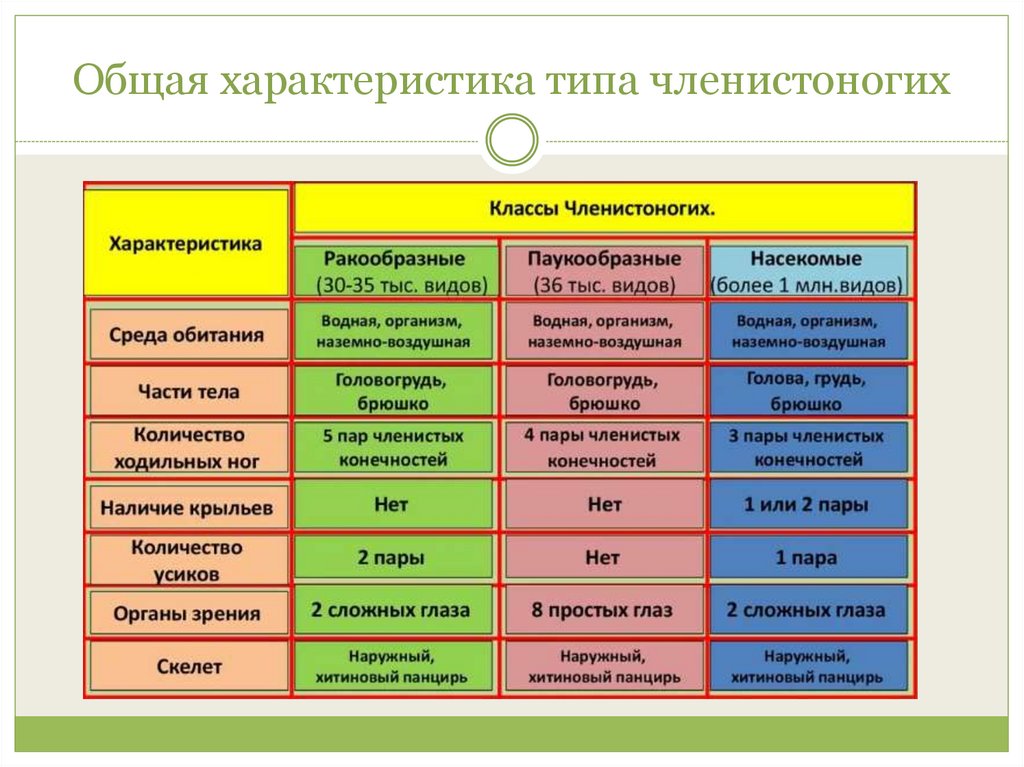 Общая характеристика типа членистоногих

| Характеристика | Классы Членистоногих. | | |
|---|---|---|---|
| | Ракообразные (30-35 тыс. видов) | Паукообразные (36 тыс. видов) | Насекомые (более 1 млн.видов) |
| Среда обитания | Водная, организм, наземно-воздушная | Водная, организм, наземно-воздушная | Водная, организм, наземно-воздушная |
| Части тела | Головогрудь, брюшко | Головогрудь, брюшко | Голова, грудь, брюшко |
| Количество ходильных ног | 5 пар членистых конечностей | 4 пары членистых конечностей | 3 пары членистых конечностей |
| Наличие крыльев | Нет | Нет | 1 или 2 пары |
| Количество усиков | 2 пары | Нет | 1 пара |
| Органы зрения | 2 сложных глаза | 8 простых глаз | 2 сложных глаза |
| Скелет | Наружный, хитиновый панцирь | Наружный, хитиновый панцирь | Наружный, хитиновый панцирь |